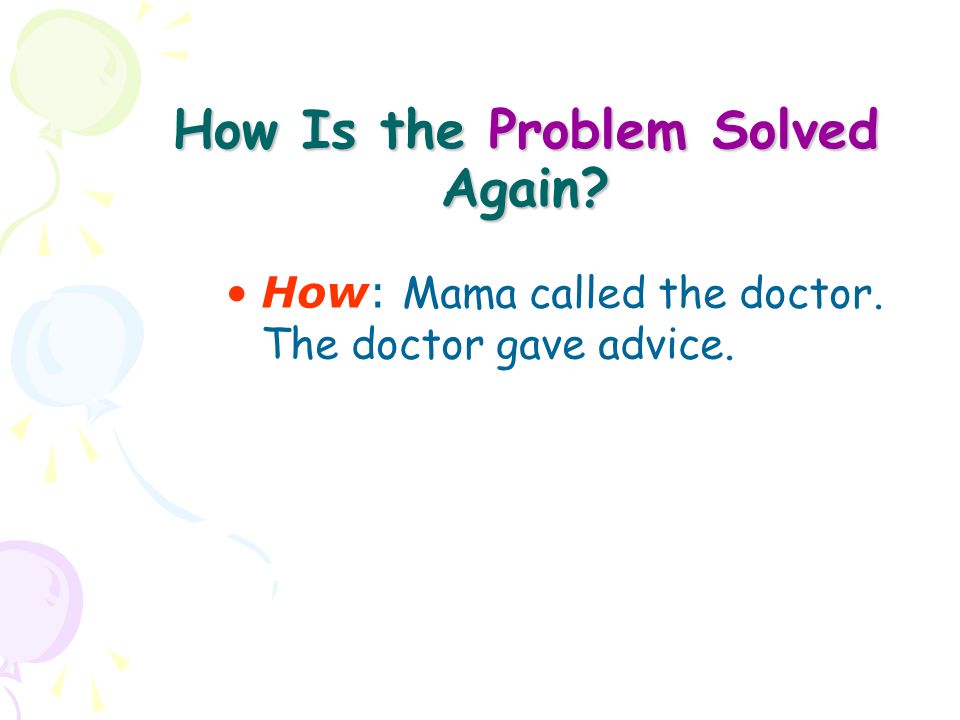 How Is the Problem Solved Again?

• How: Mama called the doctor. The doctor gave advice.